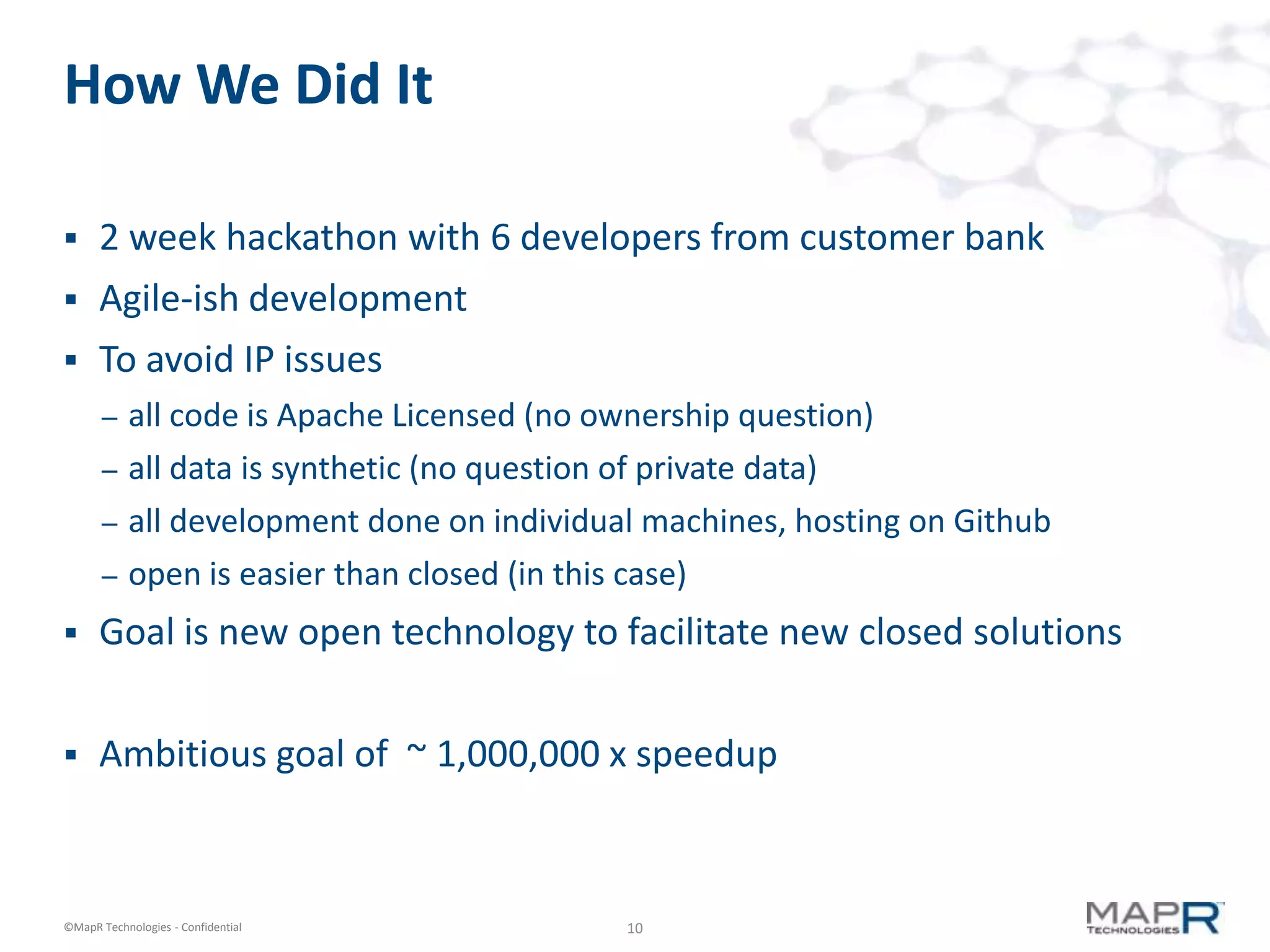 How We Did It

▪ 2 week hackathon with 6 developers from customer bank

▪ Agile-ish development

▪ To avoid IP issues

– all code is Apache Licensed (no ownership question)

– all data is synthetic (no question of private data)

– all development done on individual machines, hosting on Github

– open is easier than closed (in this case)

▪ Goal is new open technology to facilitate new closed solutions

▪ Ambitious goal of ~ 1,000,000 x speedup

©MapR Technologies - Confidential

10

MAPR TECHNOLOGIES